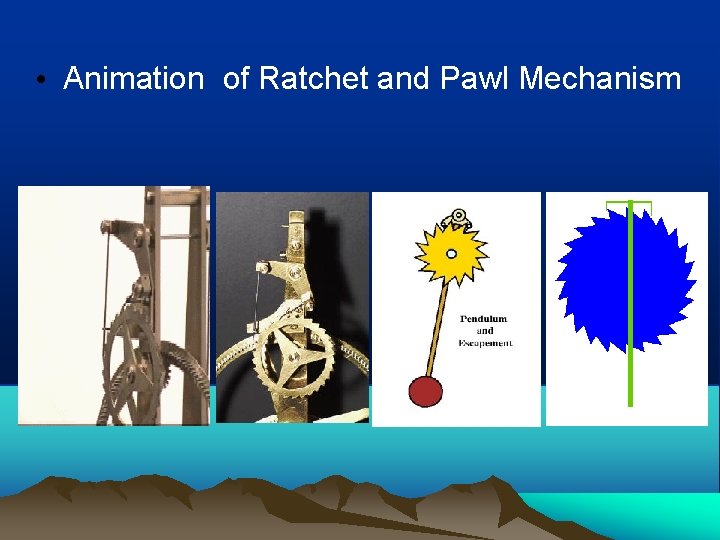 • Animation of Ratchet and Pawl Mechanism

Pendulum and Escapement